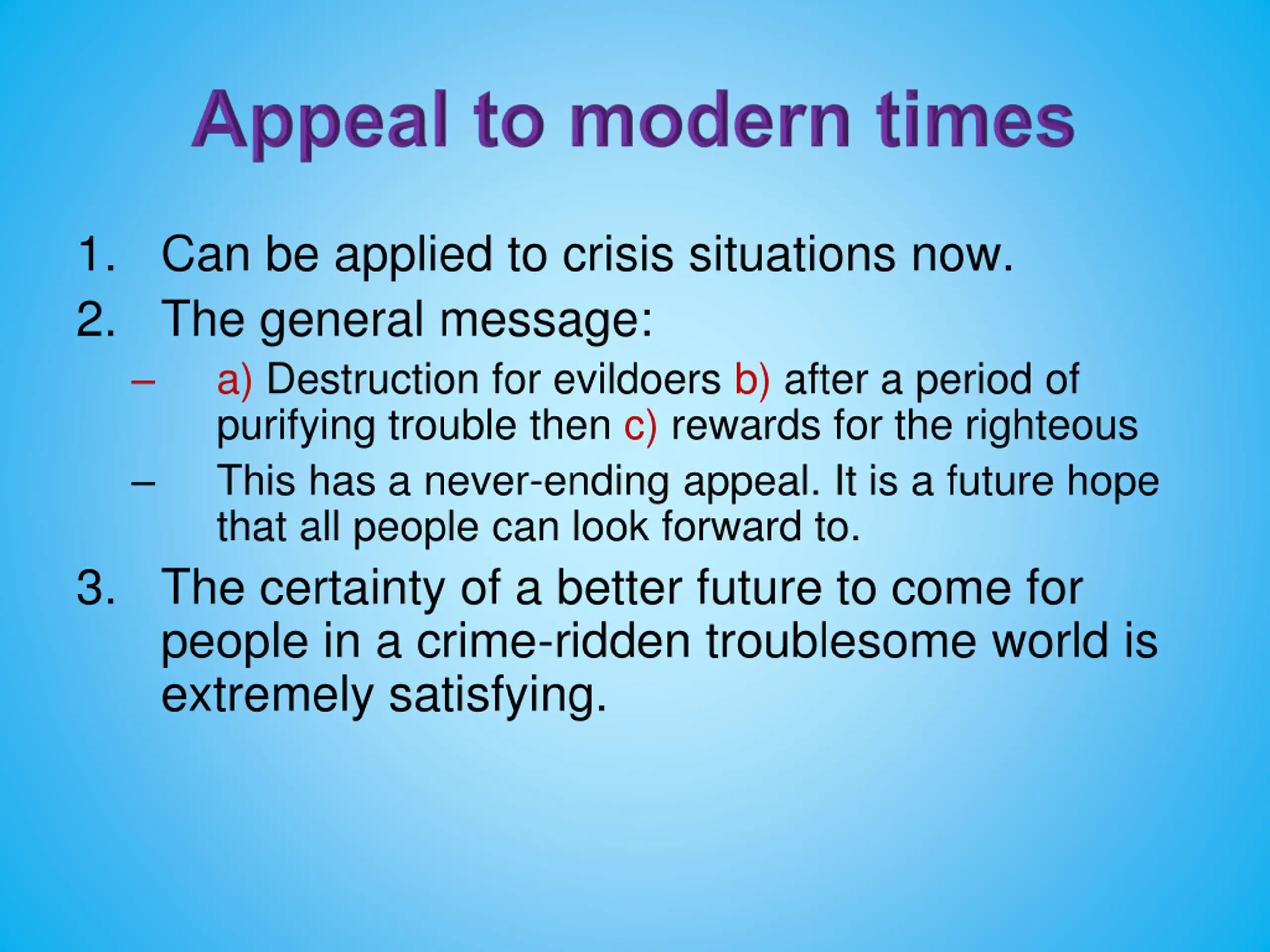 Appeal to modern times

1. Can be applied to crisis situations now.
2. The general message:
– a) Destruction for evildoers b) after a period of purifying trouble then c) rewards for the righteous
– This has a never-ending appeal. It is a future hope that all people can look forward to.
3. The certainty of a better future to come for people in a crime-ridden troublesome world is extremely satisfying.